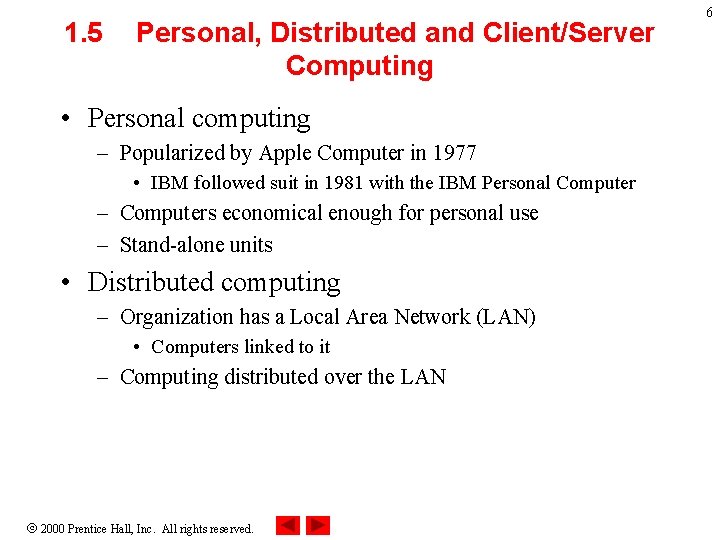 6

1.5 Personal, Distributed and Client/Server Computing

• Personal computing
– Popularized by Apple Computer in 1977
• IBM followed suit in 1981 with the IBM Personal Computer
– Computers economical enough for personal use
– Stand-alone units

• Distributed computing
– Organization has a Local Area Network (LAN)
• Computers linked to it
– Computing distributed over the LAN

© 2000 Prentice Hall, Inc. All rights reserved.